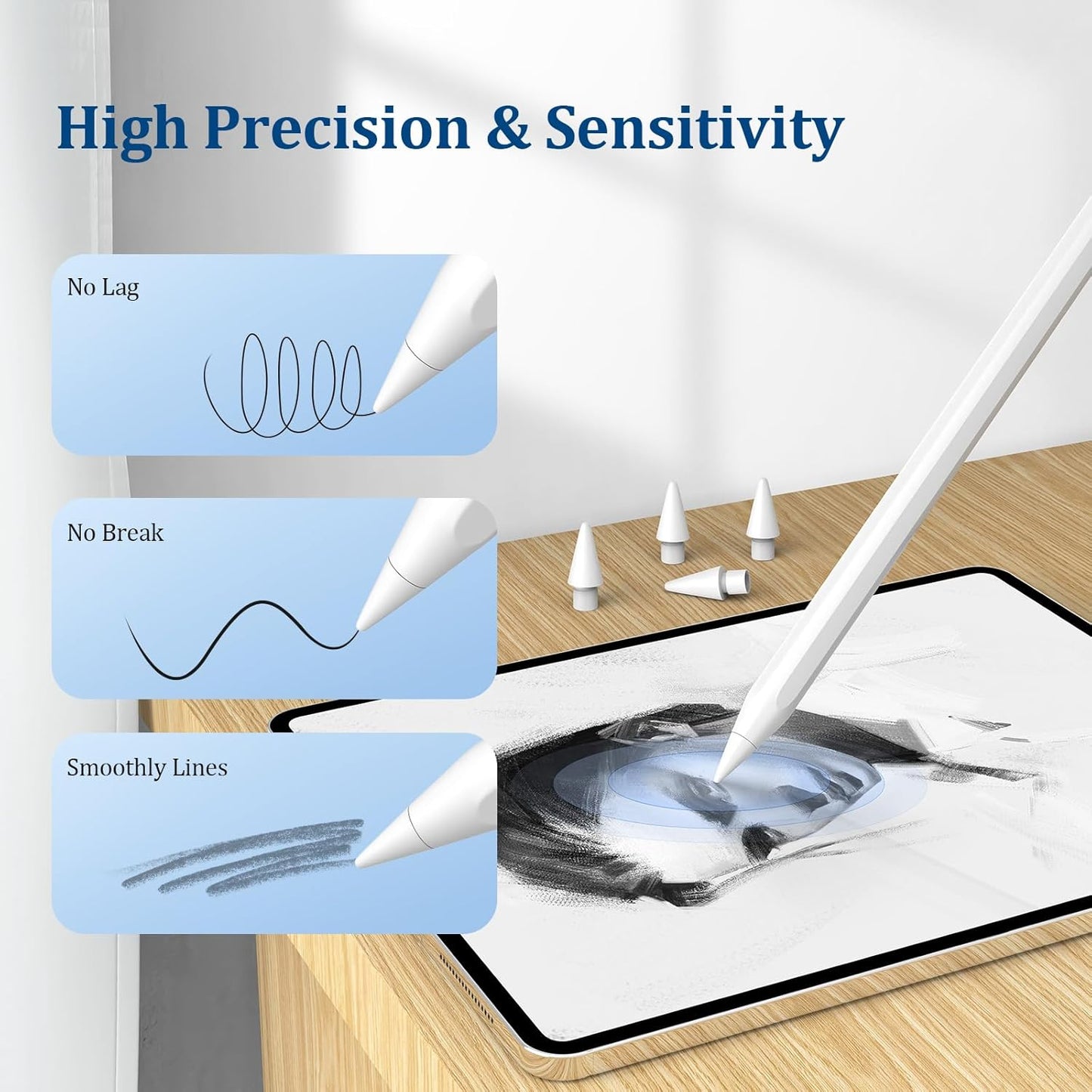 High Precision & Sensitivity

No Lag

No Break

Smoothly Lines